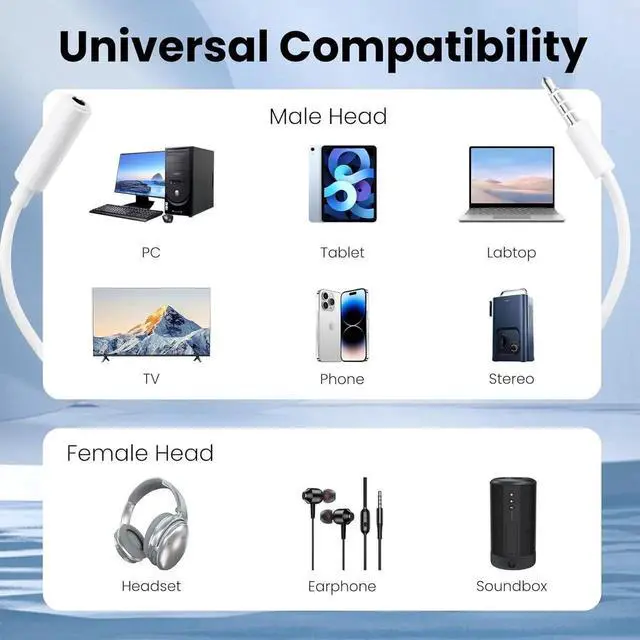 Universal Compatibility

Male Head

PC

Tablet

Labtop

TV

Phone

Stereo

Female Head

Headset

Earphone

Soundbox